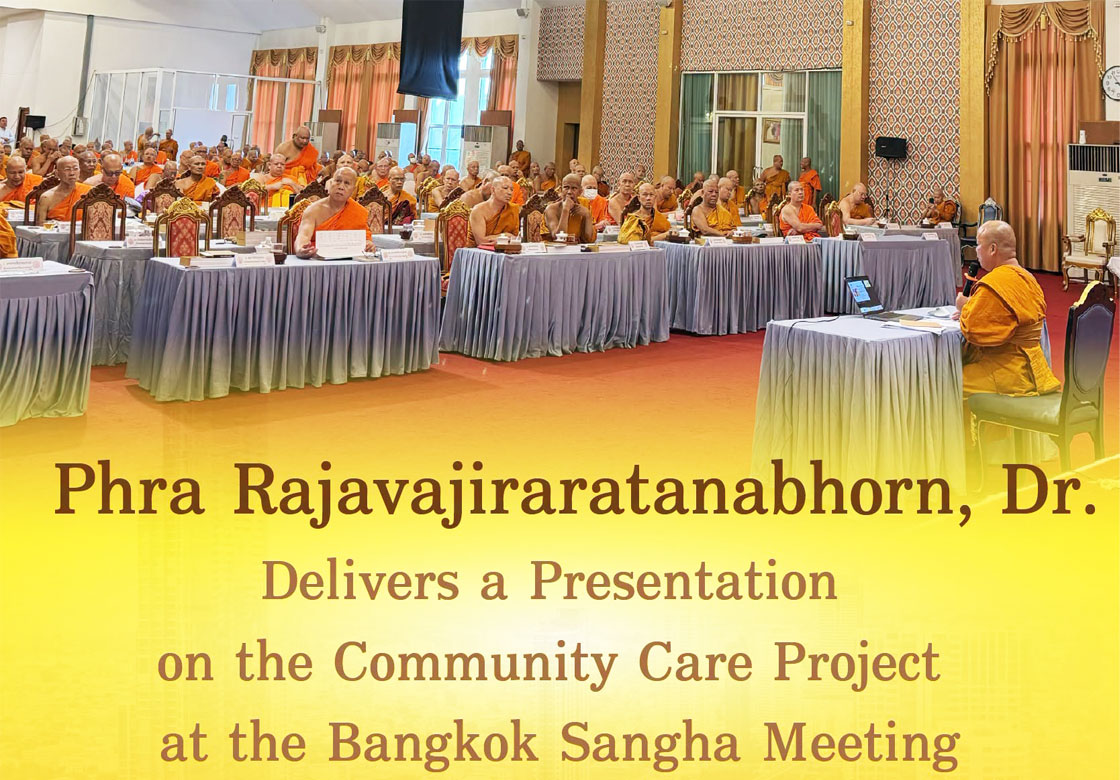 Phra Rajavajiraratanabhorn, Dr.
Delivers a Presentation
on the Community Care Project
at the Bangkok Sangha Meeting